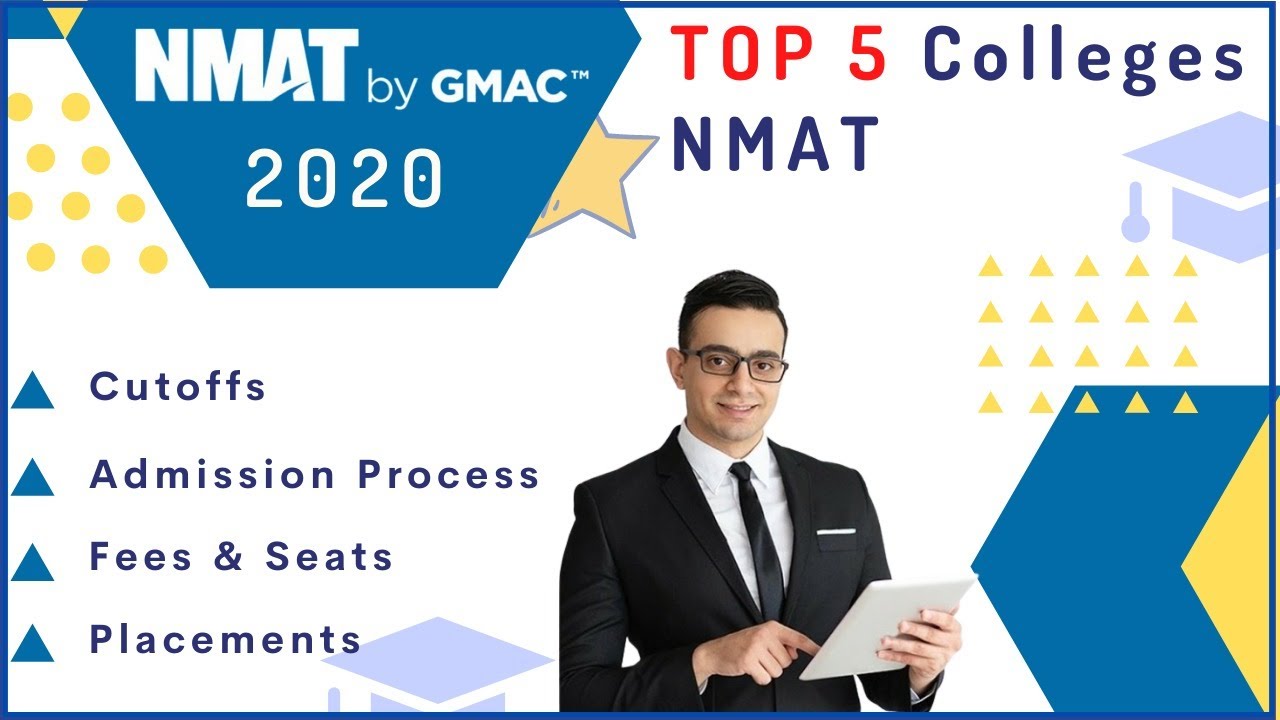 NMAT by GMAC™
2020

TOP 5 Colleges
NMAT

Cutoffs
Admission Process
Fees & Seats
Placements